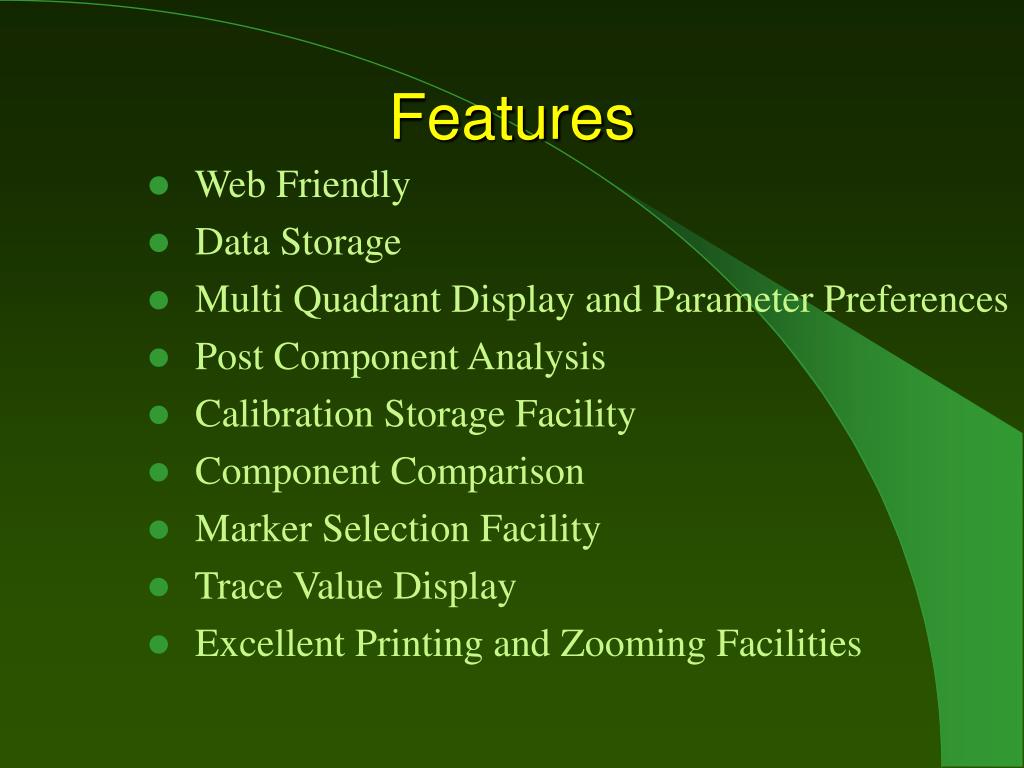 Features

- Web Friendly
- Data Storage
- Multi Quadrant Display and Parameter Preferences
- Post Component Analysis
- Calibration Storage Facility
- Component Comparison
- Marker Selection Facility
- Trace Value Display
- Excellent Printing and Zooming Facilities